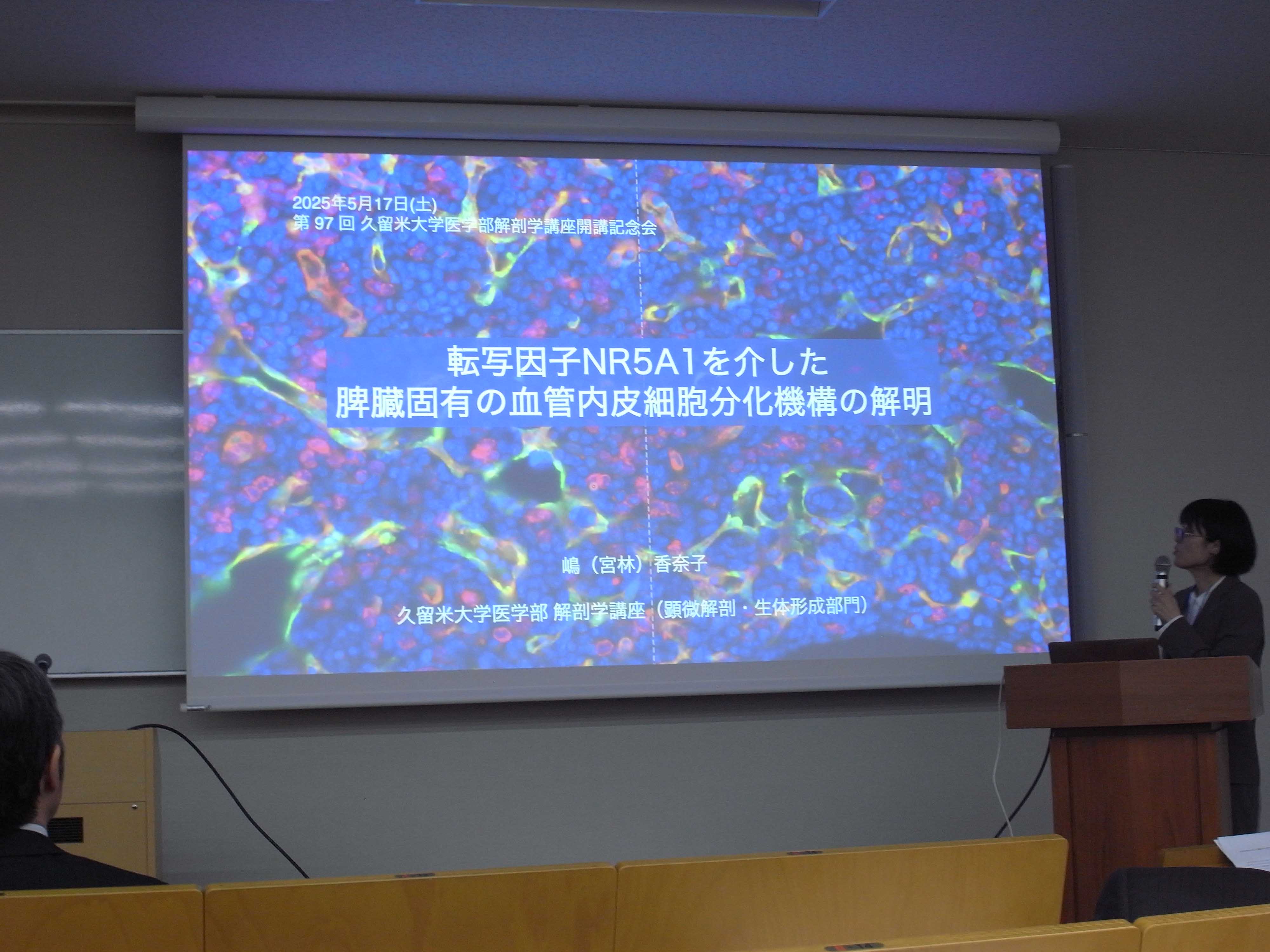 2025年5月17日(土)
第 97 回 久留米大学医学部解剖学講座開講記念会

転写因子NR5A1を介した
脾臓固有の血管内皮細胞分化機構の解明

嶋（宮林）香奈子

久留米大学医学部 解剖学講座（顕微解剖・生体形成部門）